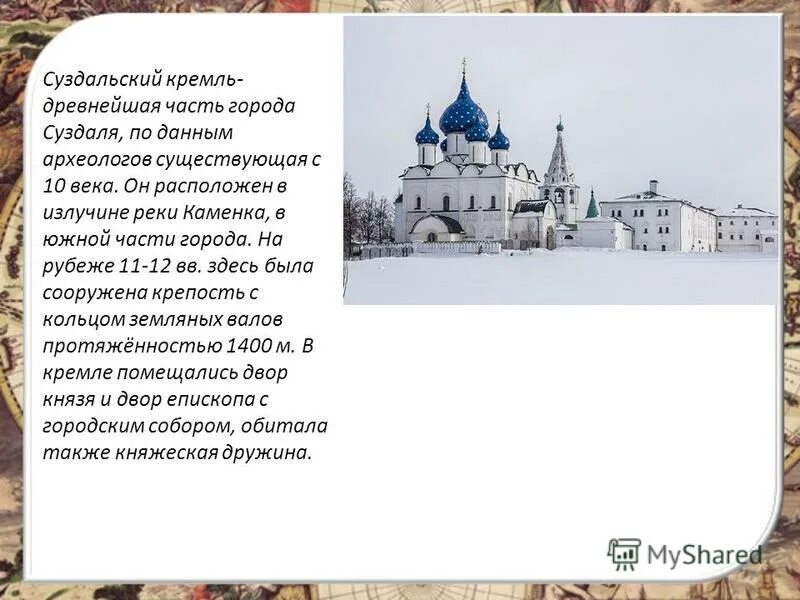 Суздальский кремль- древнейшая часть города Суздаля, по данным археологов существующая с 10 века. Он расположен в излучине реки Каменка, в южной части города. На рубеже 11-12 вв. здесь была сооружена крепость с кольцом земляных валов протяжённостью 1400 м. В кремле помещались двор князя и двор епископа с городским собором, обитала также княжеская дружина.

MyShared